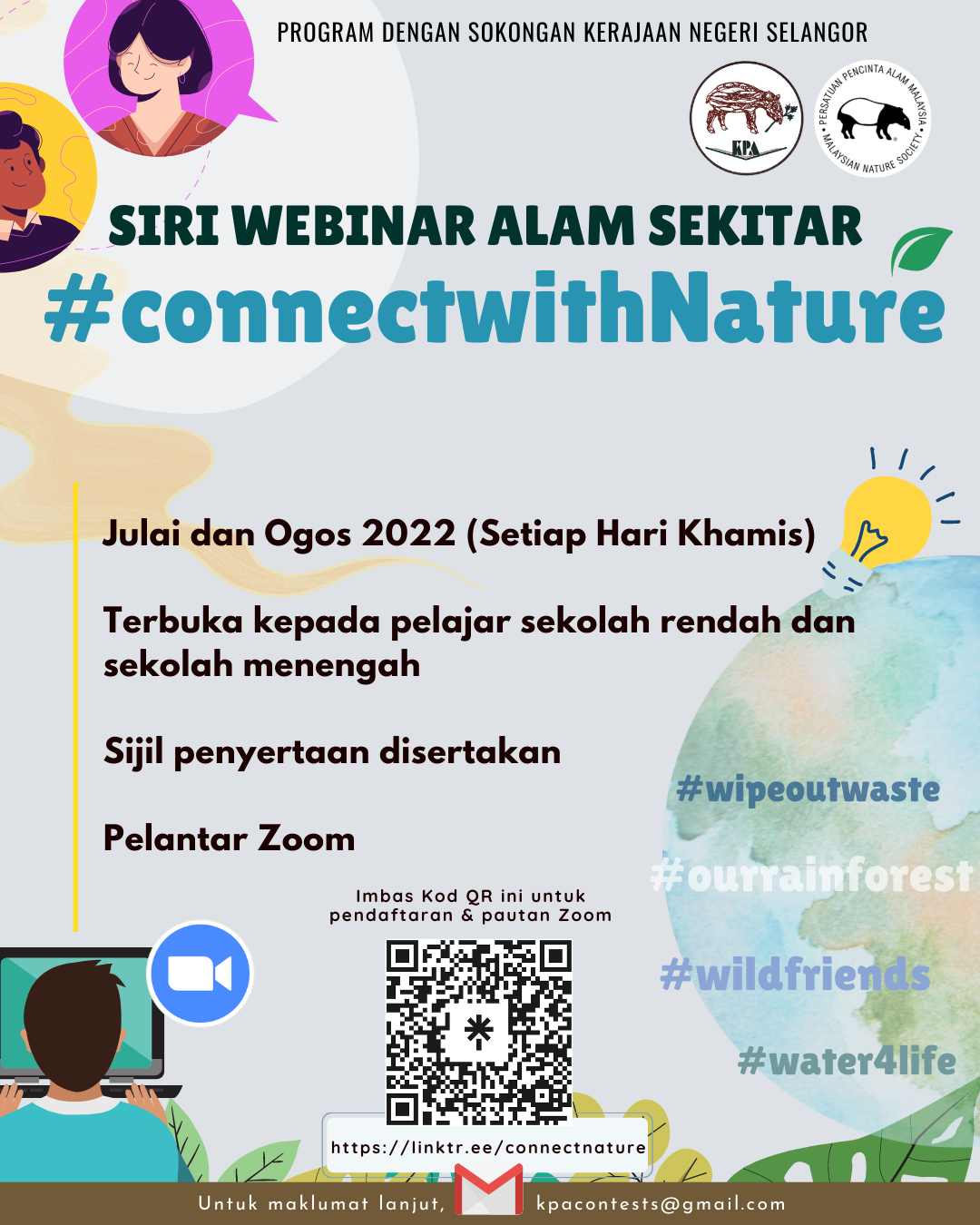 PROGRAM DENGAN SOKONGAN KERAJAAN NEGERI SELANGOR

KPA

PERSATUAN PENCINTA ALAM MALAYSIA • MALAYSIAN NATURE SOCIETY •

SIRI WEBINAR ALAM SEKITAR
#connectwithNature

Julai dan Ogos 2022 (Setiap Hari Khamis)

Terbuka kepada pelajar sekolah rendah dan sekolah menengah

Sijil penyertaan disertakan

Pelantar Zoom

#wipeoutwaste
#ourrainforest
#wildfriends
#water4life

Imbas Kod QR ini untuk pendaftaran & pautan Zoom

https://linktr.ee/connectnature

Untuk maklumat lanjut, kpacontests@gmail.com